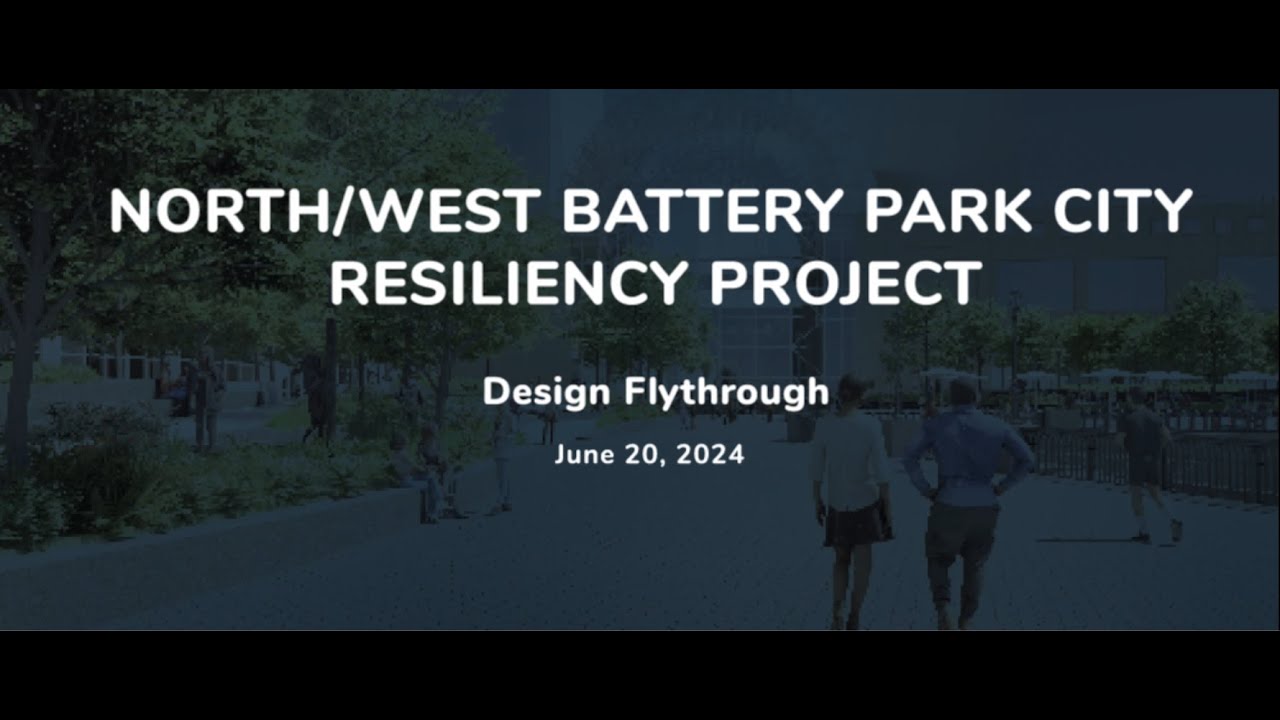 NORTH/WEST BATTERY PARK CITY RESILIENCY PROJECT

Design Flythrough

June 20, 2024